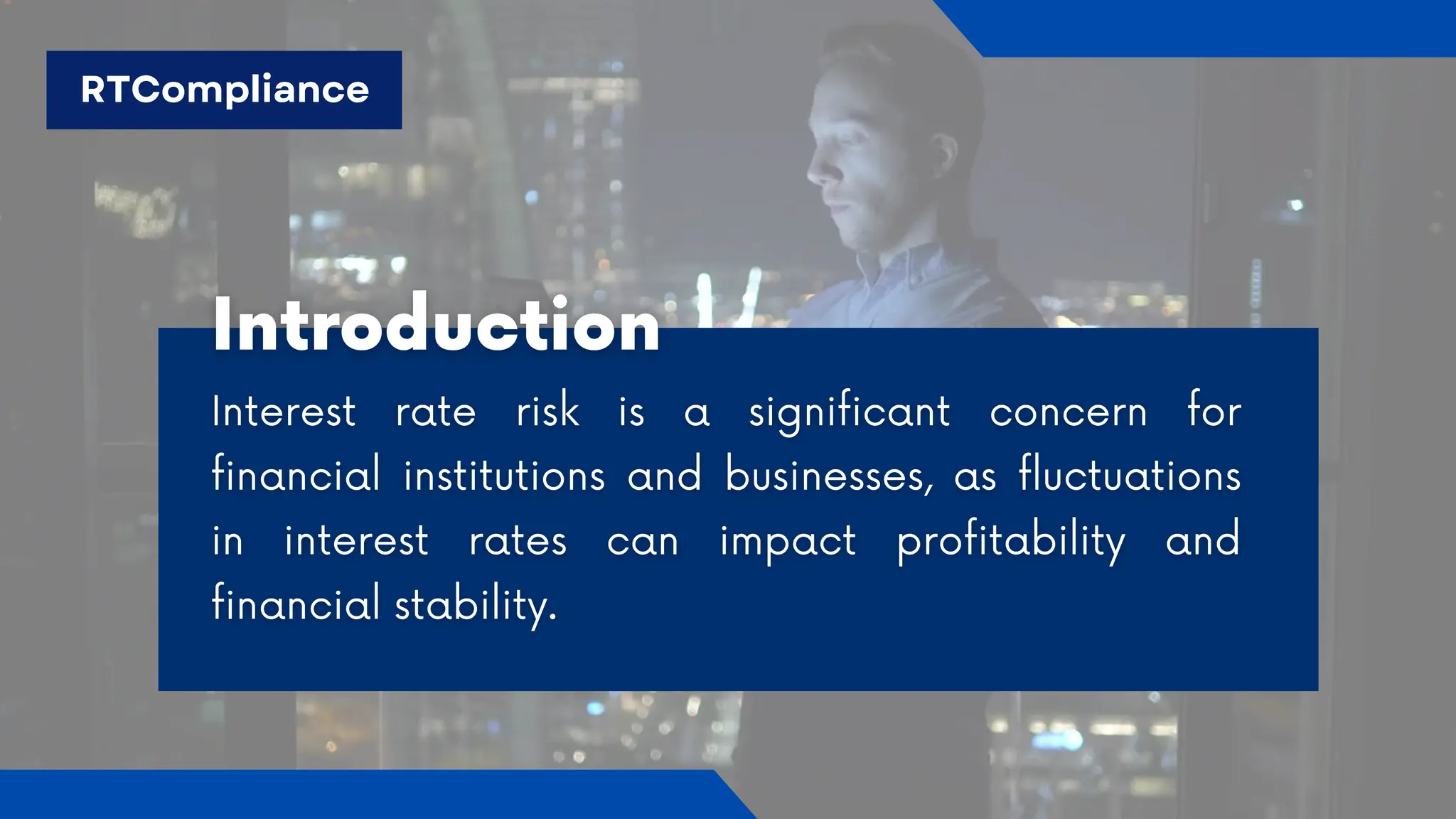 RTCompliance

Introduction

Interest rate risk is a significant concern for financial institutions and businesses, as fluctuations in interest rates can impact profitability and financial stability.